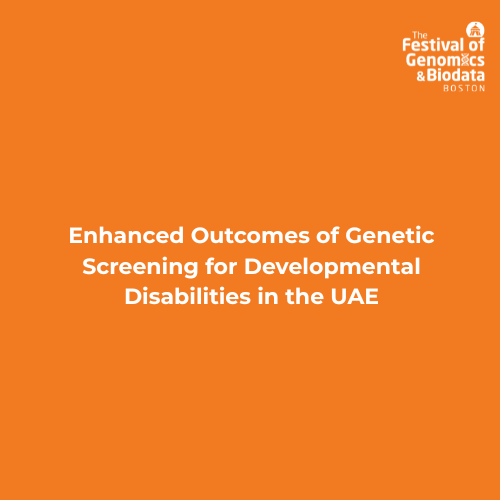 The Festival of Genomics & Biodata
BOSTON

Enhanced Outcomes of Genetic Screening for Developmental Disabilities in the UAE